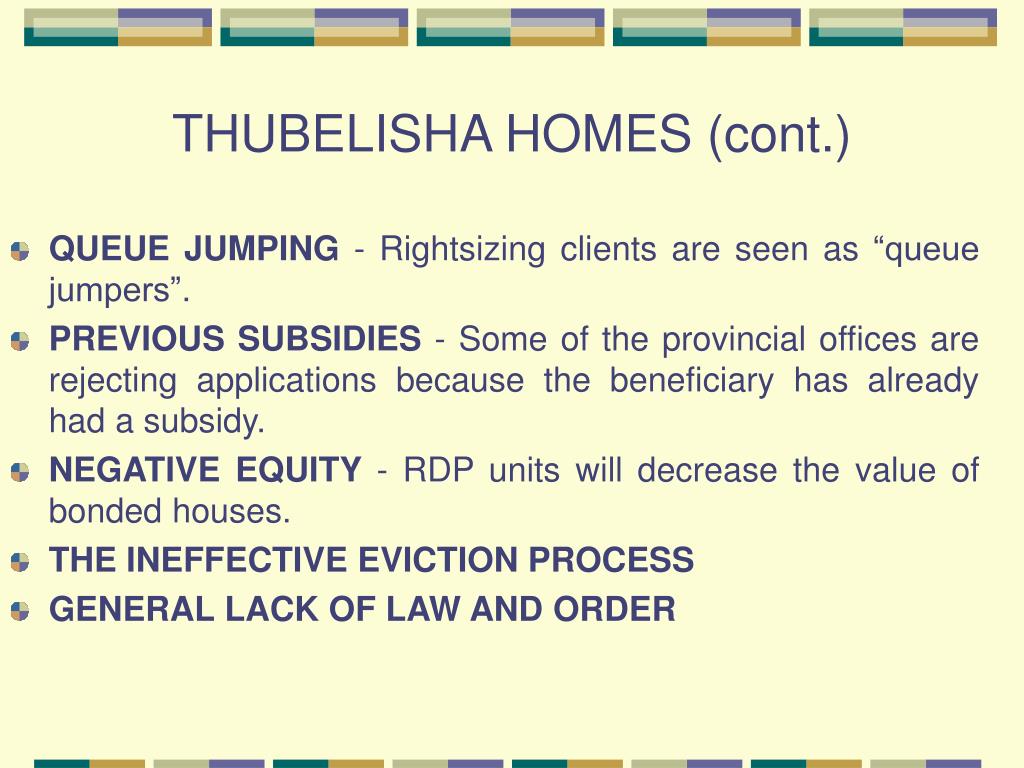 THUBELISHA HOMES (cont.)

QUEUE JUMPING - Rightsizing clients are seen as “queue jumpers”.

PREVIOUS SUBSIDIES - Some of the provincial offices are rejecting applications because the beneficiary has already had a subsidy.

NEGATIVE EQUITY - RDP units will decrease the value of bonded houses.

THE INEFFECTIVE EVICTION PROCESS

GENERAL LACK OF LAW AND ORDER